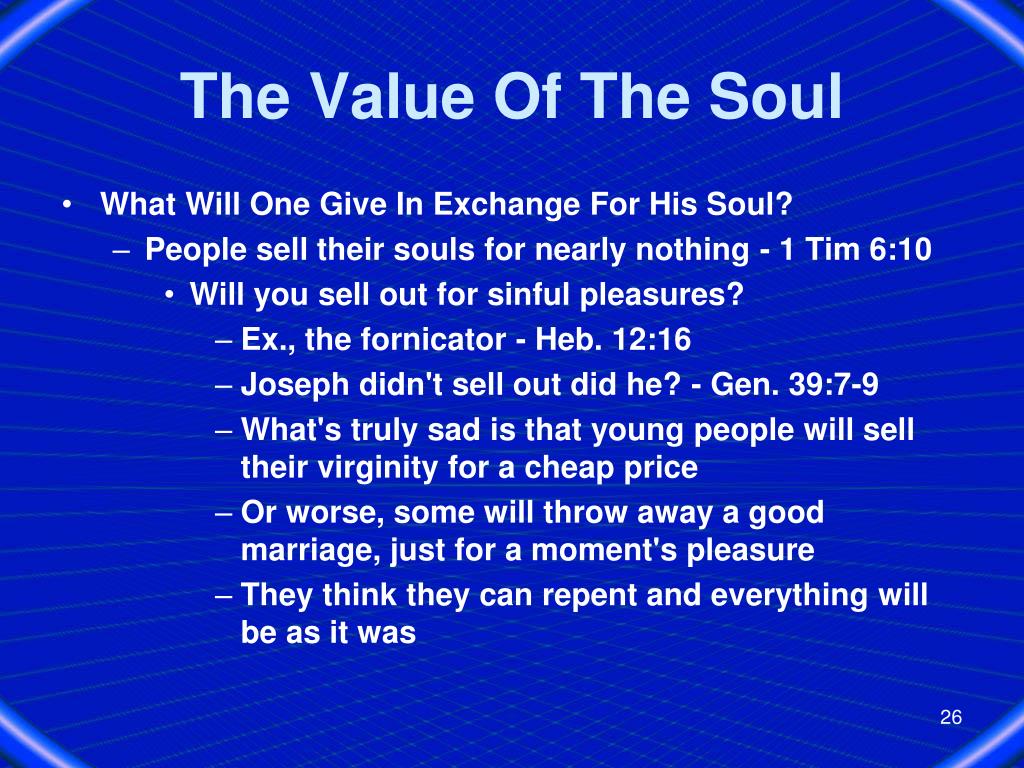 The Value Of The Soul

• What Will One Give In Exchange For His Soul?
  – People sell their souls for nearly nothing - 1 Tim 6:10
    • Will you sell out for sinful pleasures?
      – Ex., the fornicator - Heb. 12:16
      – Joseph didn't sell out did he? - Gen. 39:7-9
      – What's truly sad is that young people will sell their virginity for a cheap price
      – Or worse, some will throw away a good marriage, just for a moment's pleasure
      – They think they can repent and everything will be as it was

26